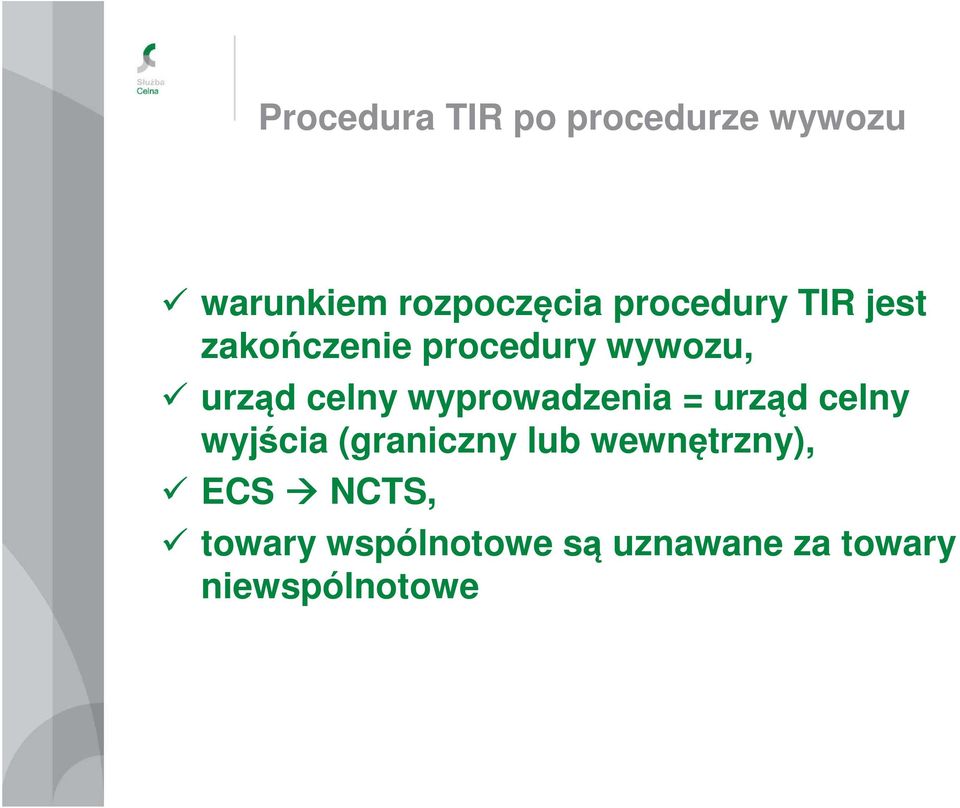 Służba Celna

Procedura TIR po procedurze wywozu

✓ warunkiem rozpoczęcia procedury TIR jest zakończenie procedury wywozu,

✓ urząd celny wyprowadzenia = urząd celny wyjścia (graniczny lub wewnętrzny),

✓ ECS → NCTS,

✓ towary wspólnotowe są uznawane za towary niewspólnotowe